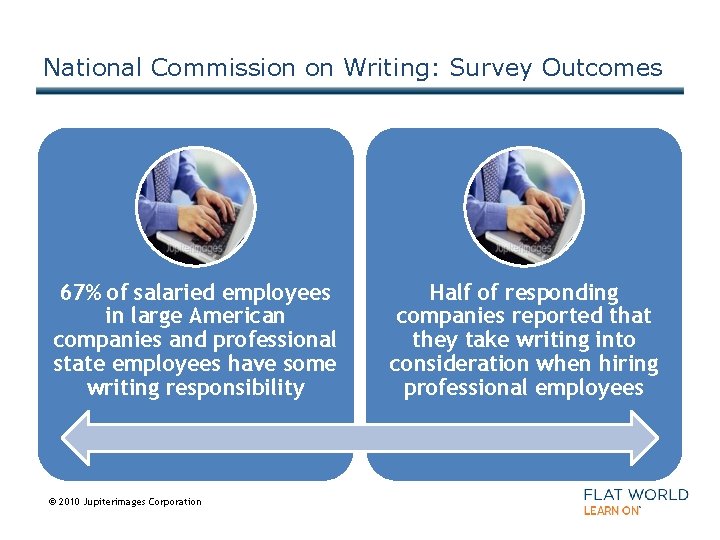 National Commission on Writing: Survey Outcomes

Jupiterimages

67% of salaried employees in large American companies and professional state employees have some writing responsibility

Jupiterimages

Half of responding companies reported that they take writing into consideration when hiring professional employees

© 2010 Jupiterimages Corporation

FLAT WORLD
LEARN ON